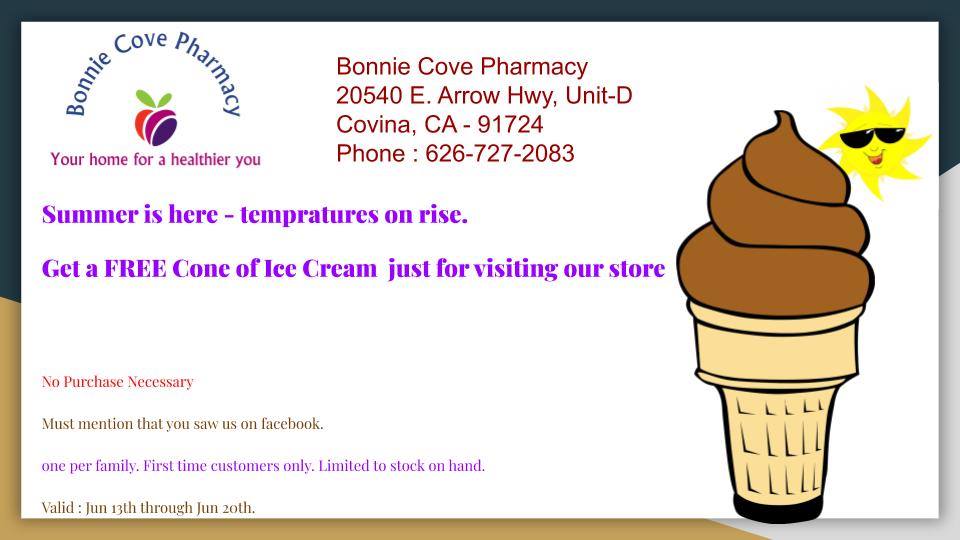 Bonnie Cove Pharmacy

Your home for a healthier you

Bonnie Cove Pharmacy
20540 E. Arrow Hwy, Unit-D
Covina, CA - 91724
Phone : 626-727-2083

Summer is here - tempratures on rise.

Get a FREE Cone of Ice Cream just for visiting our store

No Purchase Necessary

Must mention that you saw us on facebook.

one per family. First time customers only. Limited to stock on hand.

Valid : Jun 13th through Jun 20th.